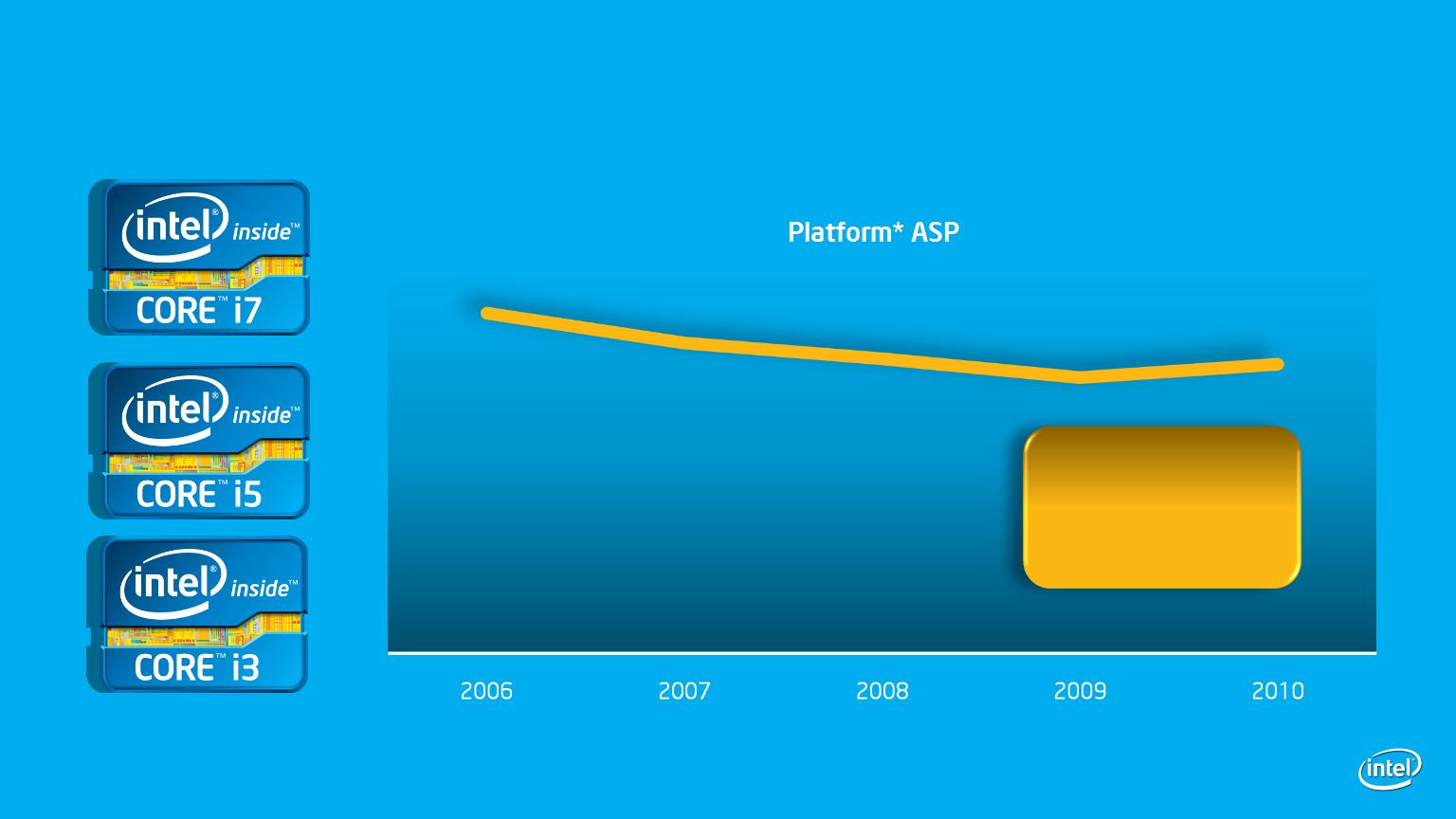 intel® inside™
CORE™ i7

intel® inside™
CORE™ i5

intel® inside™
CORE™ i3

Platform* ASP

2006
2007
2008
2009
2010

intel®